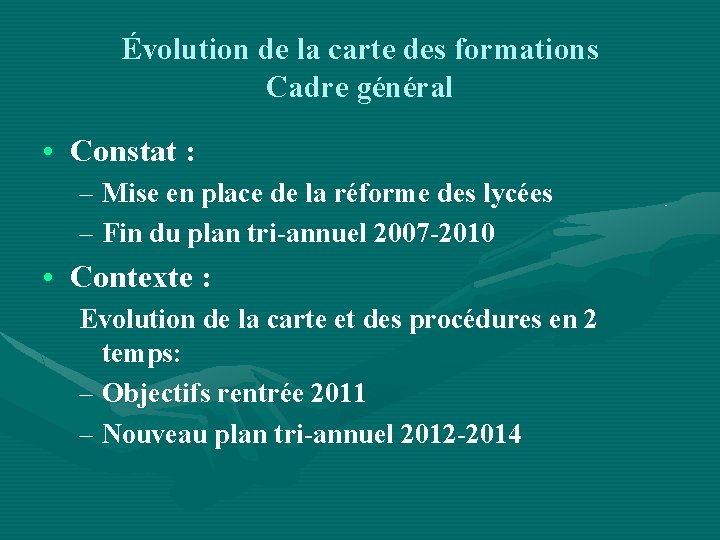 Évolution de la carte des formations
Cadre général

• Constat :
– Mise en place de la réforme des lycées
– Fin du plan tri-annuel 2007-2010

• Contexte :
Evolution de la carte et des procédures en 2 temps:
– Objectifs rentrée 2011
– Nouveau plan tri-annuel 2012-2014